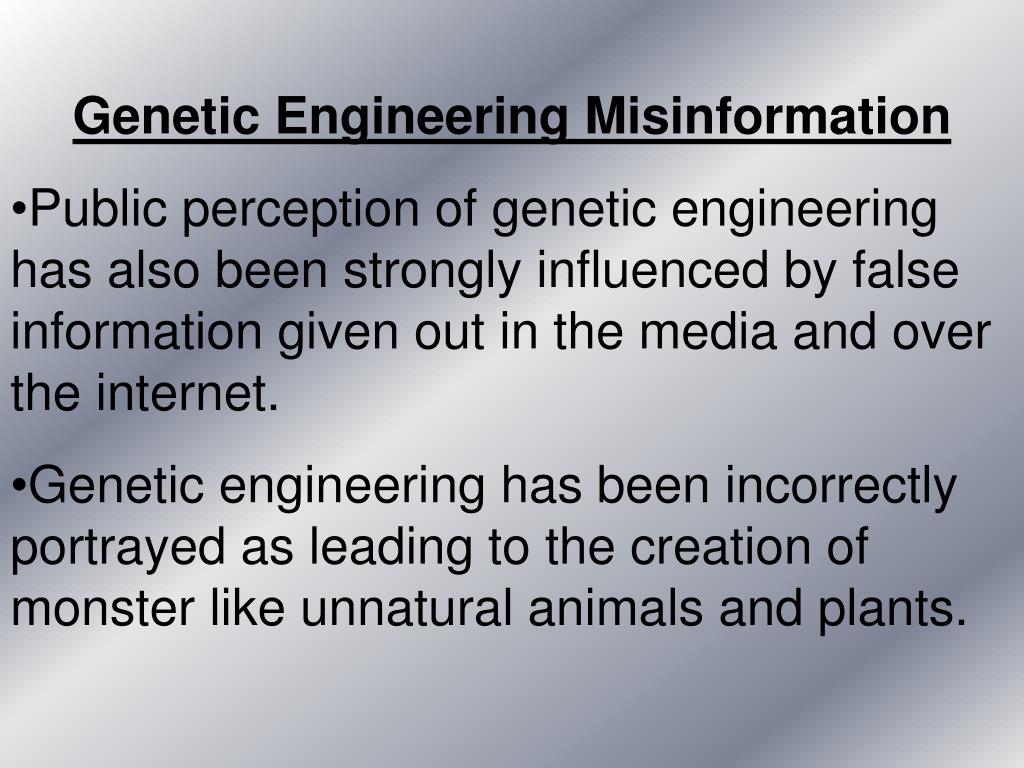 Genetic Engineering Misinformation

•Public perception of genetic engineering has also been strongly influenced by false information given out in the media and over the internet.

•Genetic engineering has been incorrectly portrayed as leading to the creation of monster like unnatural animals and plants.